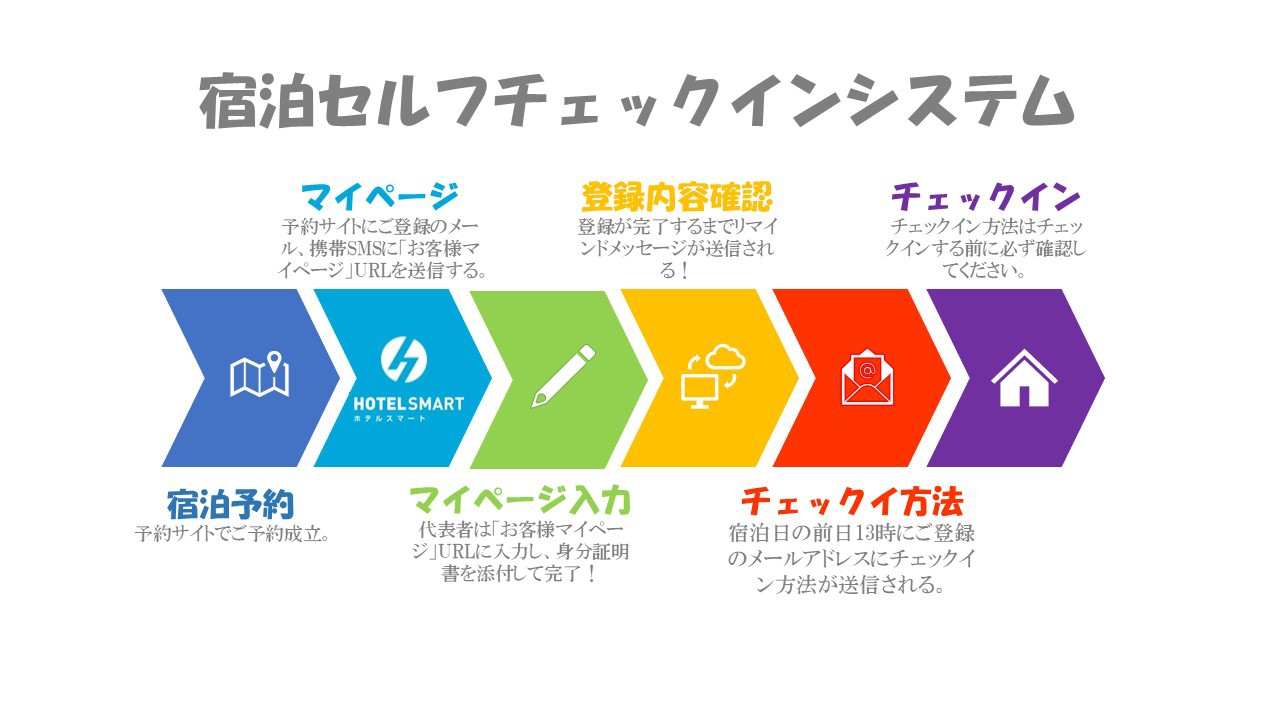 宿泊セルフチェックインシステム

マイページ
予約サイトにご登録のメール、携帯SMSに「お客様マイページ」URLを送信する。

登録内容確認
登録が完了するまでリマインドメッセージが送信される！

チェックイン
チェックイン方法はチェックインする前に必ず確認してください。

HOTELSMART
ホテルスマート

宿泊予約
予約サイトでご予約成立。

マイページ入力
代表者は「お客様マイページ」URLに入力し、身分証明書を添付して完了！

チェックイ方法
宿泊日の前日13時にご登録のメールアドレスにチェックイン方法が送信される。